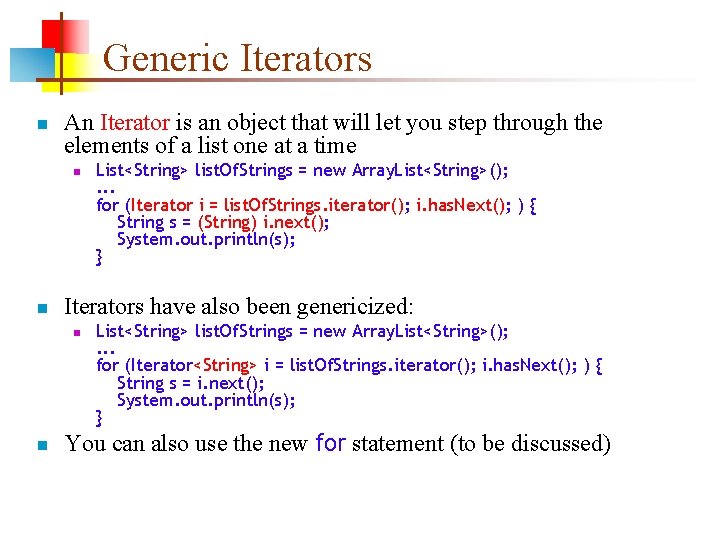 Generic Iterators

An Iterator is an object that will let you step through the elements of a list one at a time

List<String> listOfStrings = new ArrayList<String>();
...
for (Iterator i = listOfStrings.iterator(); i.hasNext(); ) {
String s = (String) i.next();
System.out.println(s);
}

Iterators have also been genericized:

List<String> listOfStrings = new ArrayList<String>();
...
for (Iterator<String> i = listOfStrings.iterator(); i.hasNext(); ) {
String s = i.next();
System.out.println(s);
}

You can also use the new for statement (to be discussed)